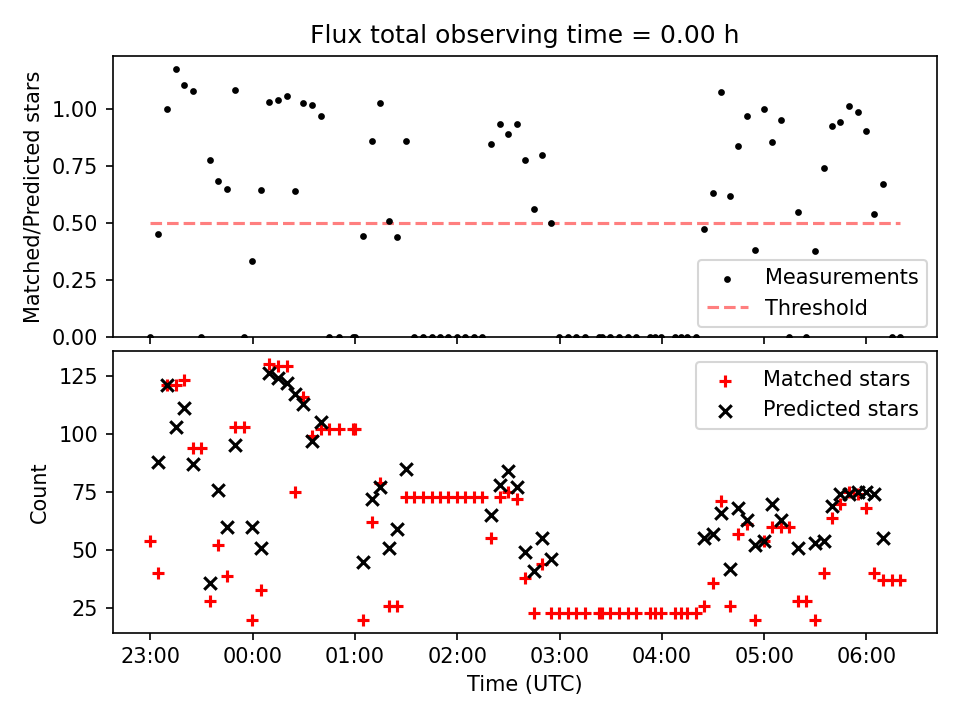 Flux total observing time = 0.00 h

Matched/Predicted stars

1.00
0.75
0.50
0.25
0.00

Measurements
Threshold

Count

125
100
75
50
25

Matched stars
Predicted stars

23:00
00:00
01:00
02:00
03:00
04:00
05:00
06:00

Time (UTC)